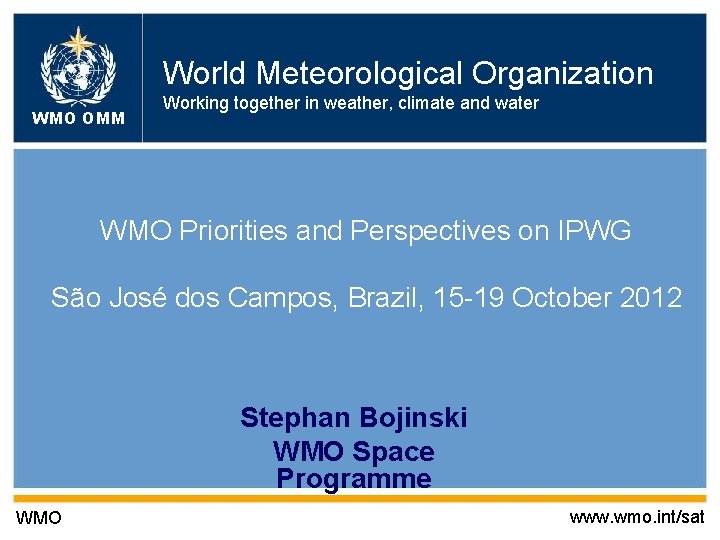 WMO OMM

World Meteorological Organization
Working together in weather, climate and water

WMO Priorities and Perspectives on IPWG

São José dos Campos, Brazil, 15-19 October 2012

Stephan Bojinski
WMO Space Programme

WMO

www.wmo.int/sat